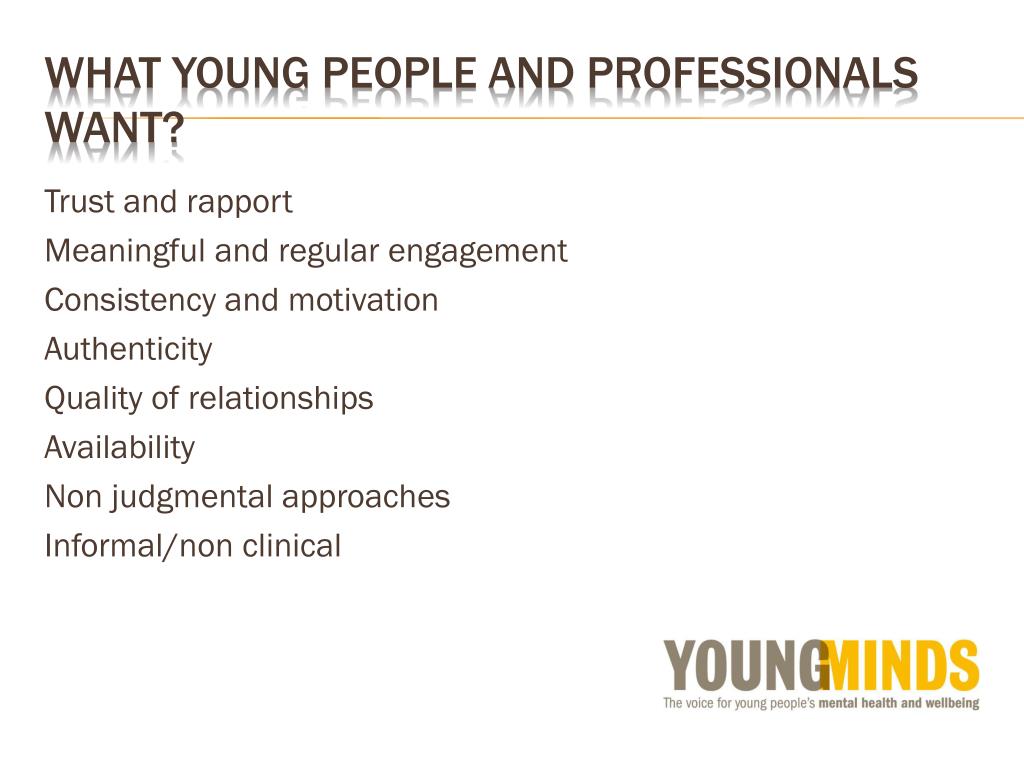 WHAT YOUNG PEOPLE AND PROFESSIONALS WANT?

Trust and rapport
Meaningful and regular engagement
Consistency and motivation
Authenticity
Quality of relationships
Availability
Non judgmental approaches
Informal/non clinical

YOUNGMINDS
The voice for young people's mental health and wellbeing